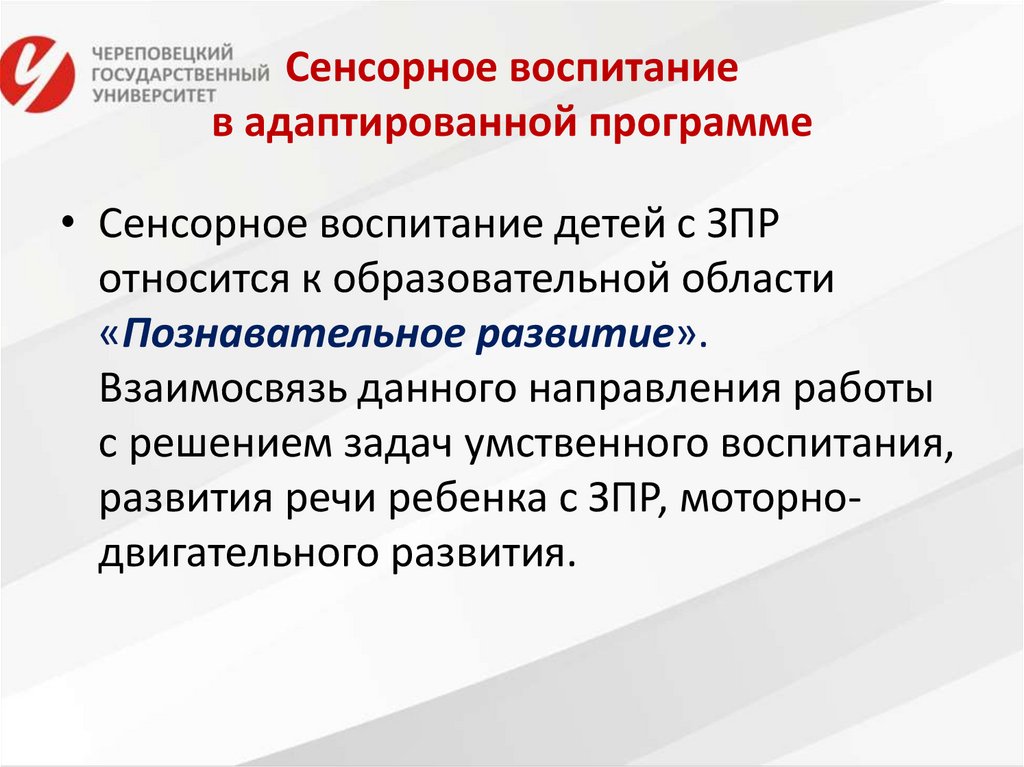 ЧЕРЕПОВЕЦКИЙ ГОСУДАРСТВЕННЫЙ УНИВЕРСИТЕТ

Сенсорное воспитание в адаптированной программе

• Сенсорное воспитание детей с ЗПР относится к образовательной области «Познавательное развитие». Взаимосвязь данного направления работы с решением задач умственного воспитания, развития речи ребенка с ЗПР, моторно-двигательного развития.